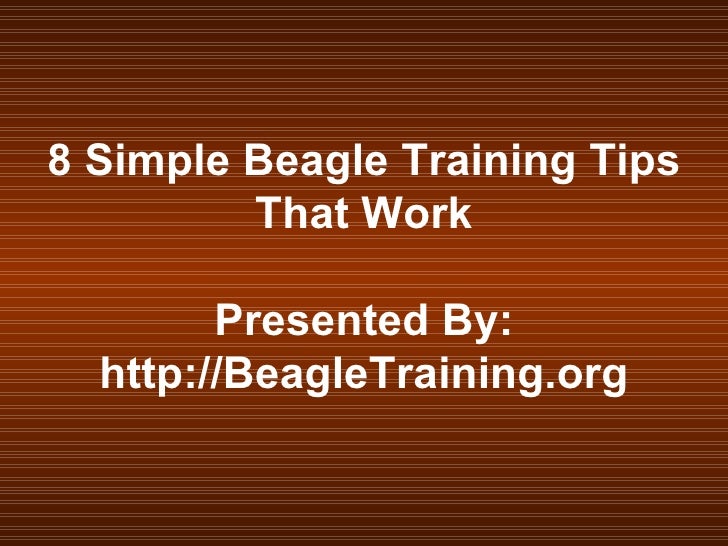 8 Simple Beagle Training Tips That Work

Presented By: http://BeagleTraining.org